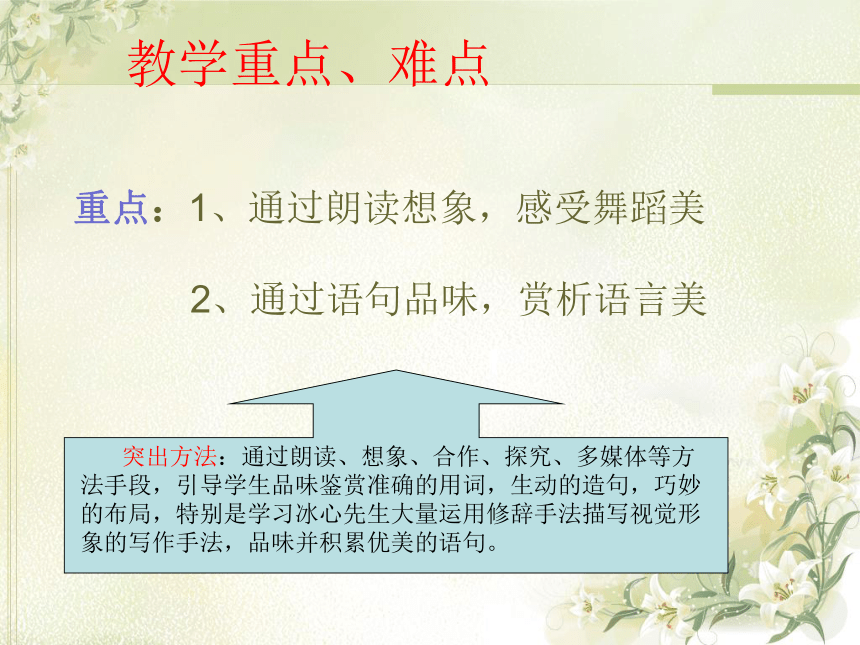 教学重点、难点

重点：1、通过朗读想象，感受舞蹈美

2、通过语句品味，赏析语言美

突出方法：通过朗读、想象、合作、探究、多媒体等方法手段，引导学生品味鉴赏准确的用词，生动的造句，巧妙的布局，特别是学习冰心先生大量运用修辞手法描写视觉形象的写作手法，品味并积累优美的语句。